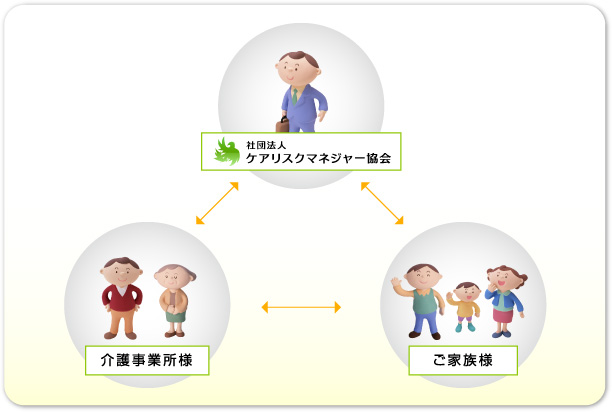 社団法人
ケアリスクマネジャー協会

介護事業所様

ご家族様